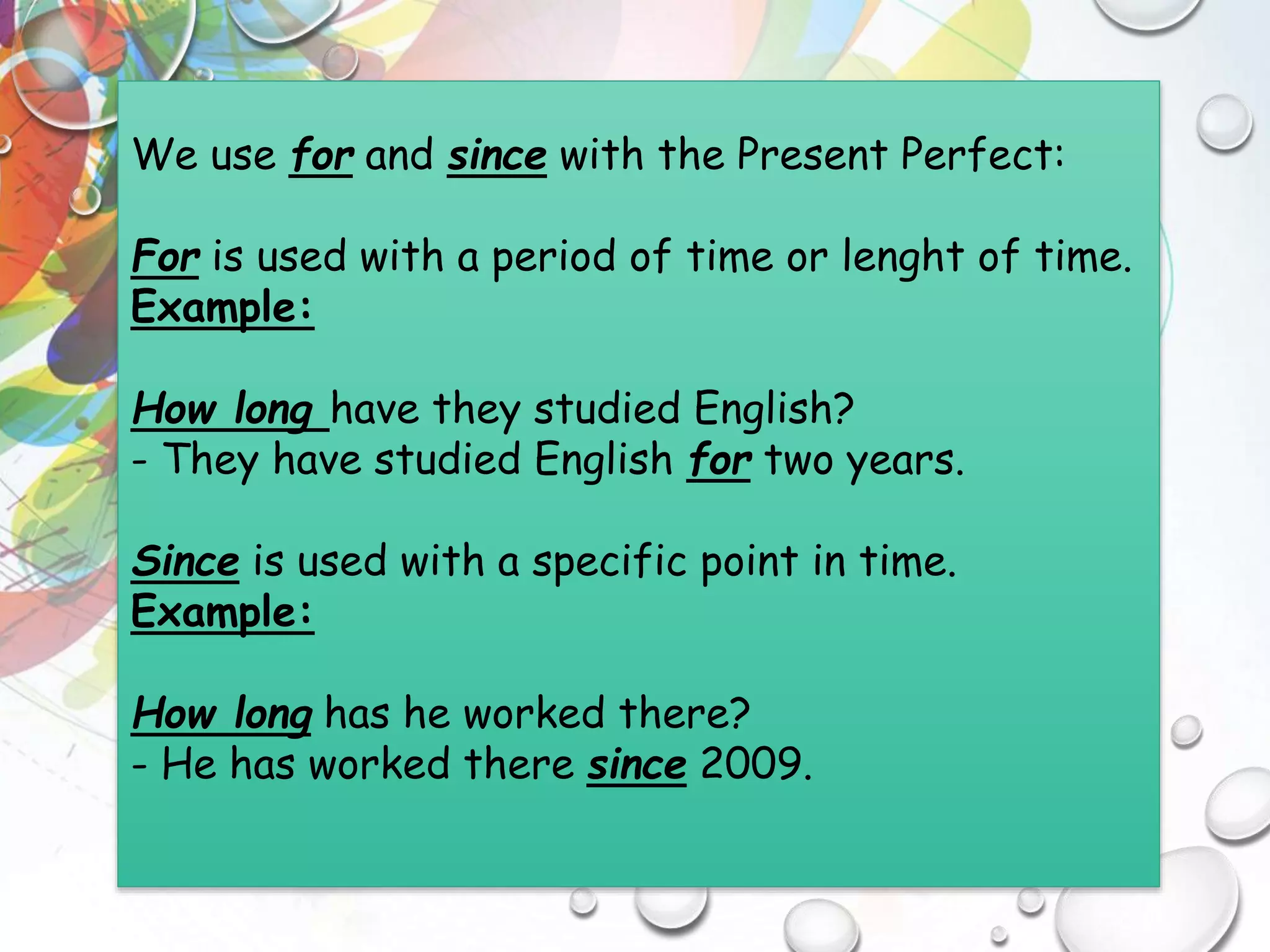 We use for and since with the Present Perfect:

For is used with a period of time or lenght of time.
Example:

How long have they studied English?
- They have studied English for two years.

Since is used with a specific point in time.
Example:

How long has he worked there?
- He has worked there since 2009.